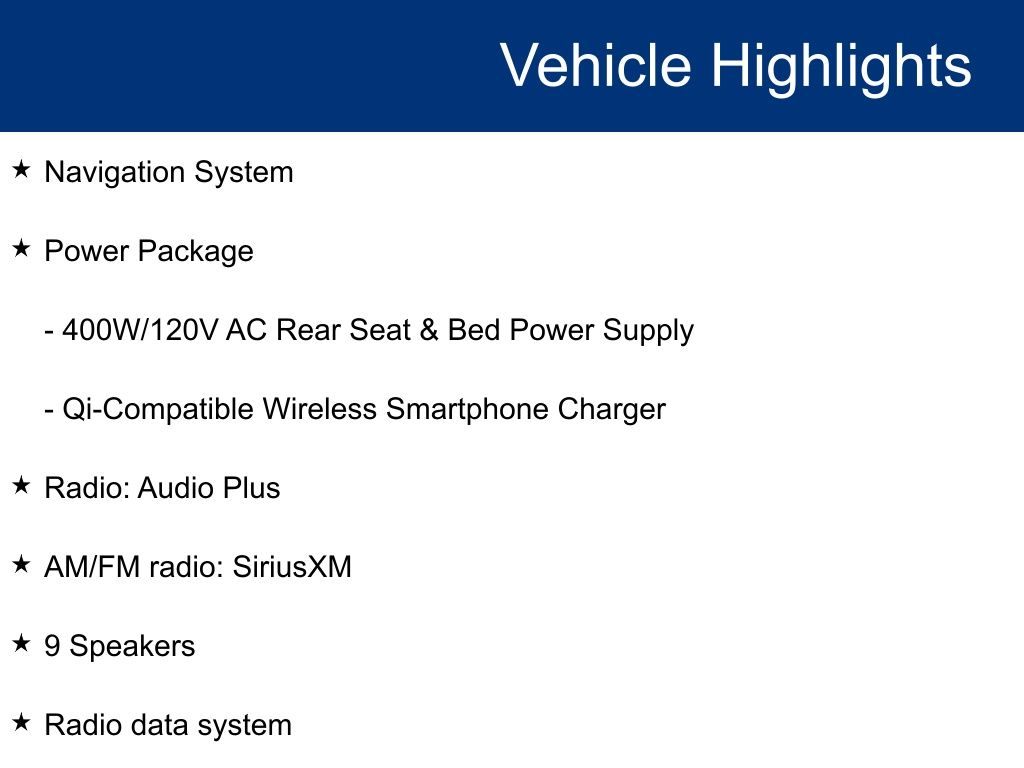 Vehicle Highlights

★ Navigation System

★ Power Package

- 400W/120V AC Rear Seat & Bed Power Supply

- Qi-Compatible Wireless Smartphone Charger

★ Radio: Audio Plus

★ AM/FM radio: SiriusXM

★ 9 Speakers

★ Radio data system